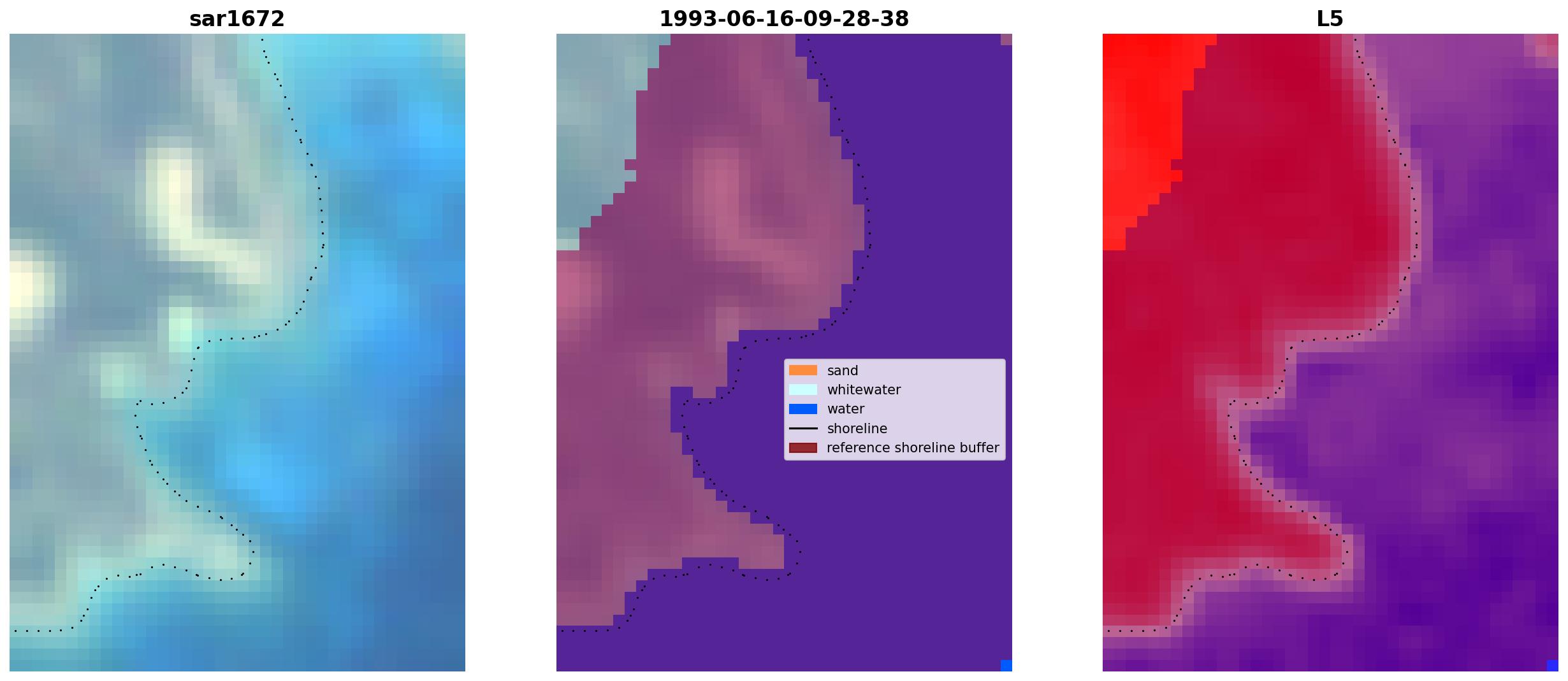 sar1672

1993-06-16-09-28-38

sand
whitewater
water
shoreline
reference shoreline buffer

L5